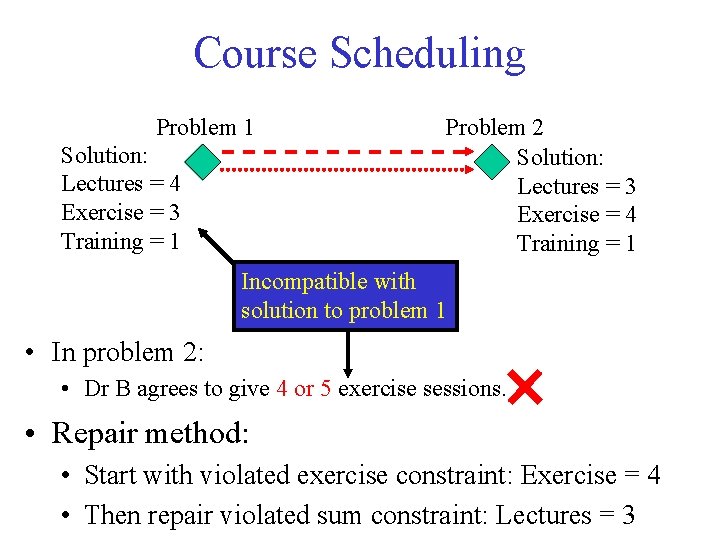 Course Scheduling

Problem 1

Solution:
Lectures = 4
Exercise = 3
Training = 1

Problem 2

Solution:
Lectures = 3
Exercise = 4
Training = 1

Incompatible with solution to problem 1

• In problem 2:
  • Dr B agrees to give 4 or 5 exercise sessions.

• Repair method:
  • Start with violated exercise constraint: Exercise = 4
  • Then repair violated sum constraint: Lectures = 3